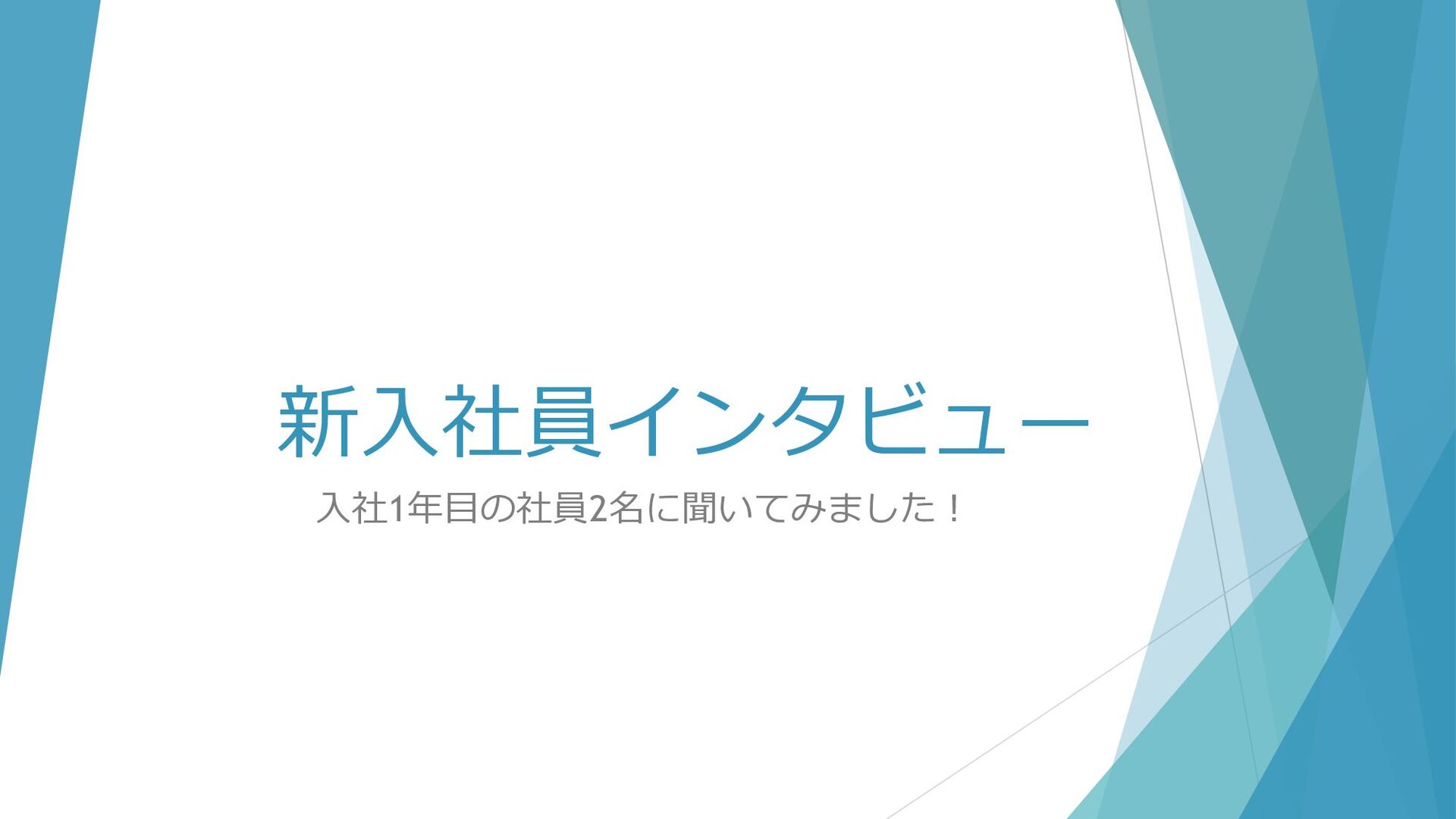 新入社員インタビュー

入社1年目の社員2名に聞いてみました！